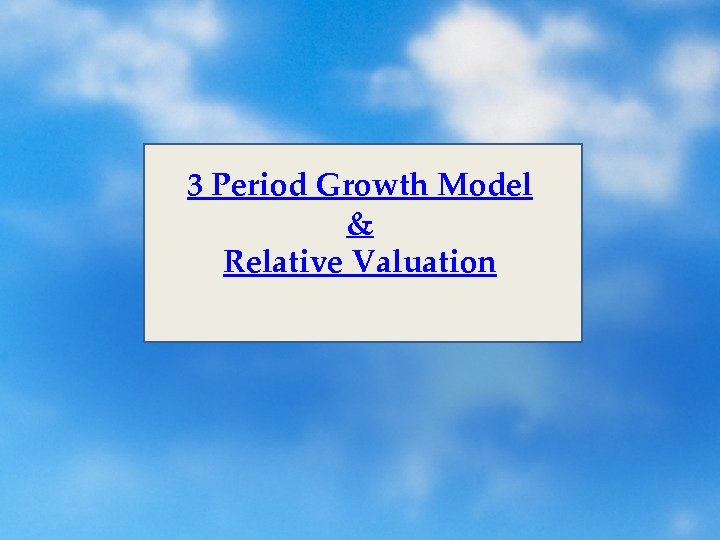 3 Period Growth Model
&
Relative Valuation